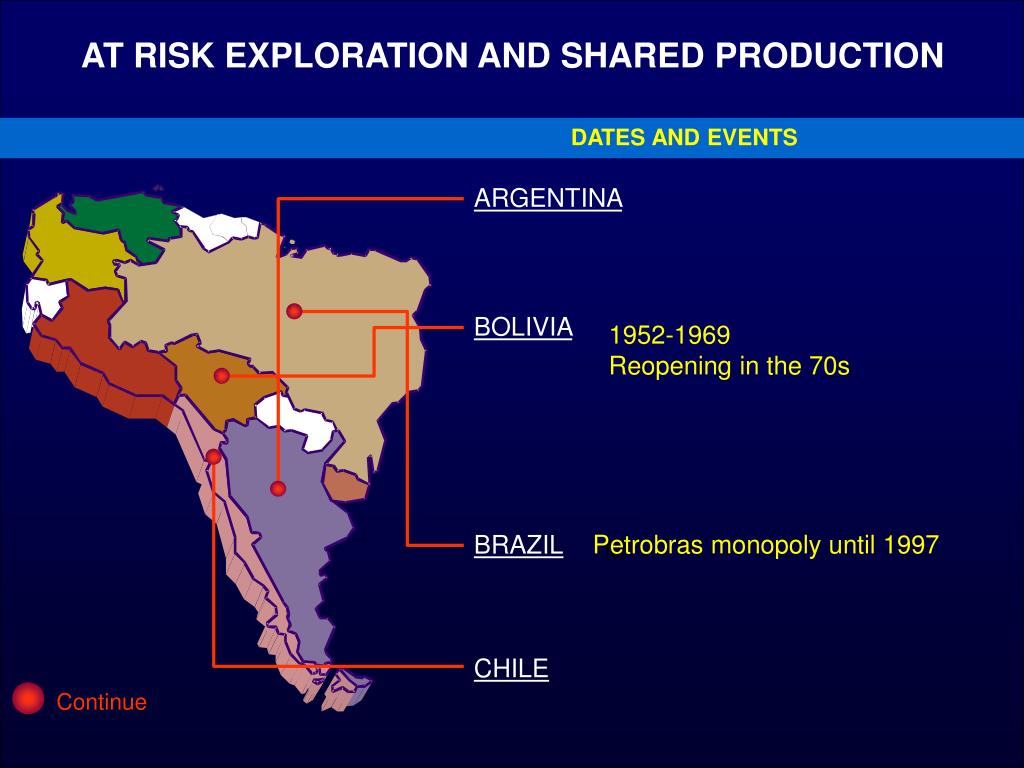 AT RISK EXPLORATION AND SHARED PRODUCTION

DATES AND EVENTS

ARGENTINA

BOLIVIA

1952-1969
Reopening in the 70s

BRAZIL

Petrobras monopoly until 1997

CHILE

Continue